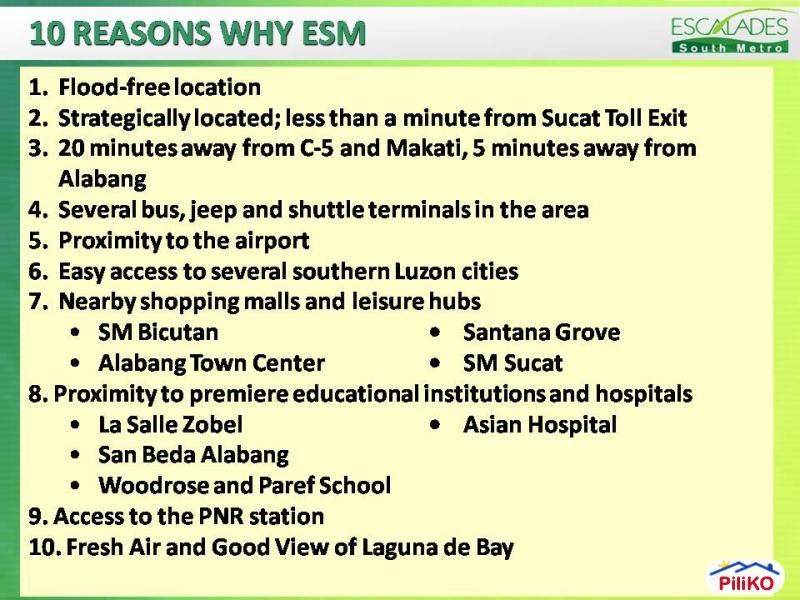 10 REASONS WHY ESM

ESCALADES
South Metro

1. Flood-free location
2. Strategically located; less than a minute from Sucat Toll Exit
3. 20 minutes away from C-5 and Makati, 5 minutes away from Alabang
4. Several bus, jeep and shuttle terminals in the area
5. Proximity to the airport
6. Easy access to several southern Luzon cities
7. Nearby shopping malls and leisure hubs
• SM Bicutan
• Alabang Town Center
• Santana Grove
• SM Sucat
8. Proximity to premiere educational institutions and hospitals
• La Salle Zobel
• San Beda Alabang
• Woodrose and Paref School
• Asian Hospital
9. Access to the PNR station
10. Fresh Air and Good View of Laguna de Bay

PiliKO